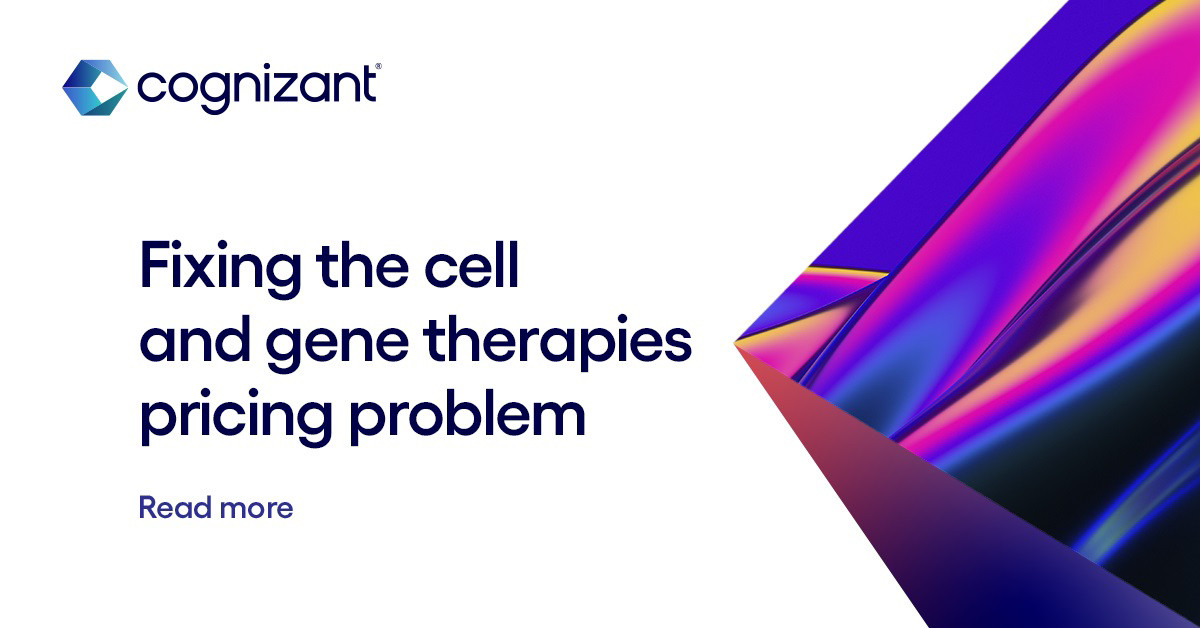 cognizant®

Fixing the cell and gene therapies pricing problem

Read more